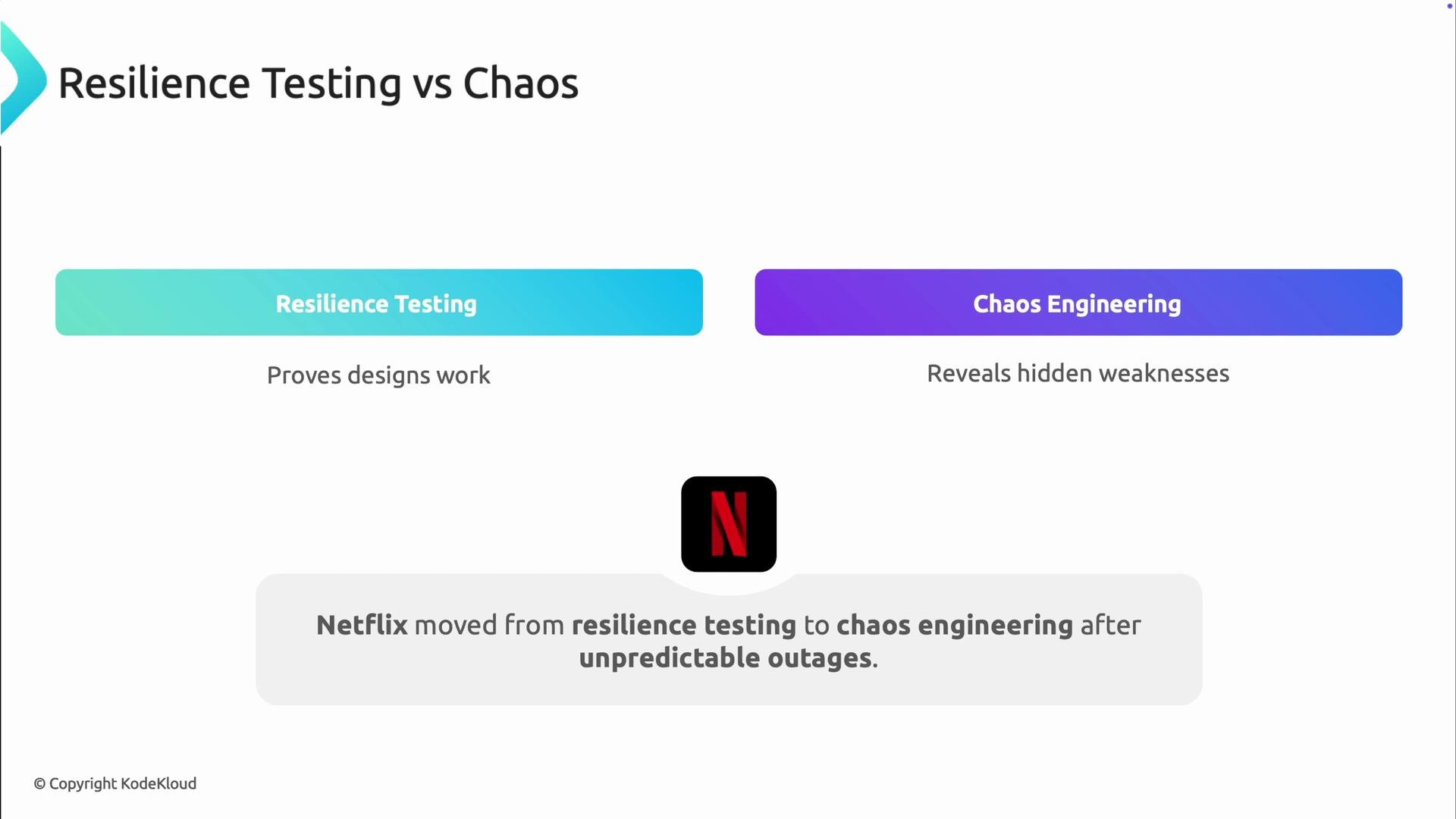 Resilience Testing vs Chaos

Resilience Testing

Proves designs work

Chaos Engineering

Reveals hidden weaknesses

N

Netflix moved from resilience testing to chaos engineering after unpredictable outages.

© Copyright KodeKloud